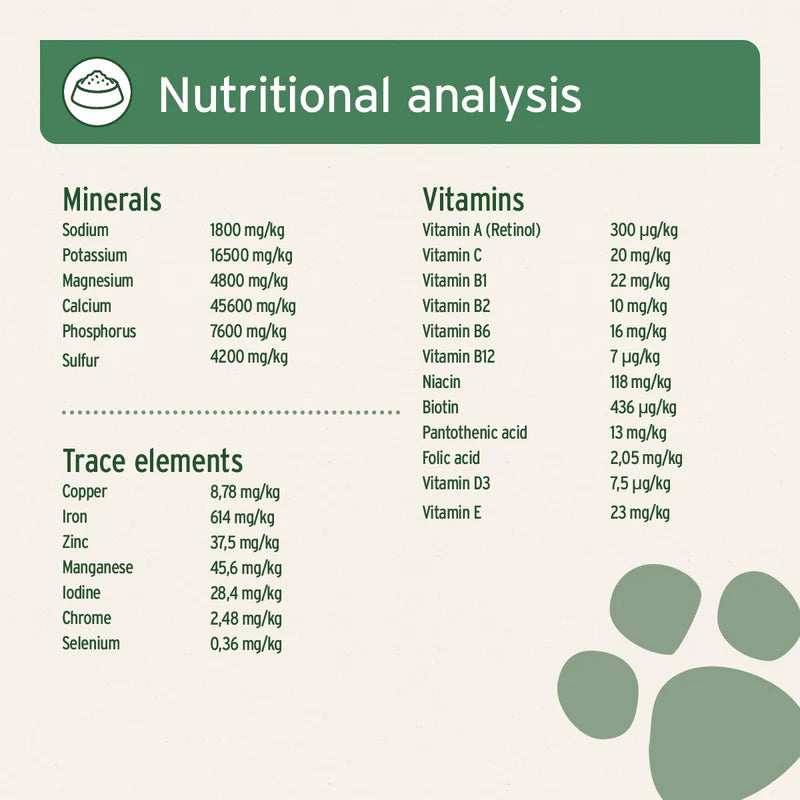 Nutritional analysis

Minerals

| | |
|---|---|
| Sodium | 1800 mg/kg |
| Potassium | 16500 mg/kg |
| Magnesium | 4800 mg/kg |
| Calcium | 45600 mg/kg |
| Phosphorus | 7600 mg/kg |
| Sulfur | 4200 mg/kg |

Trace elements

| | |
|---|---|
| Copper | 8,78 mg/kg |
| Iron | 614 mg/kg |
| Zinc | 37,5 mg/kg |
| Manganese | 45,6 mg/kg |
| Iodine | 28,4 mg/kg |
| Chrome | 2,48 mg/kg |
| Selenium | 0,36 mg/kg |

Vitamins

| | |
|---|---|
| Vitamin A (Retinol) | 300 µg/kg |
| Vitamin C | 20 mg/kg |
| Vitamin B1 | 22 mg/kg |
| Vitamin B2 | 10 mg/kg |
| Vitamin B6 | 16 mg/kg |
| Vitamin B12 | 7 µg/kg |
| Niacin | 118 mg/kg |
| Biotin | 436 µg/kg |
| Pantothenic acid | 13 mg/kg |
| Folic acid | 2,05 mg/kg |
| Vitamin D3 | 7,5 µg/kg |
| Vitamin E | 23 mg/kg |